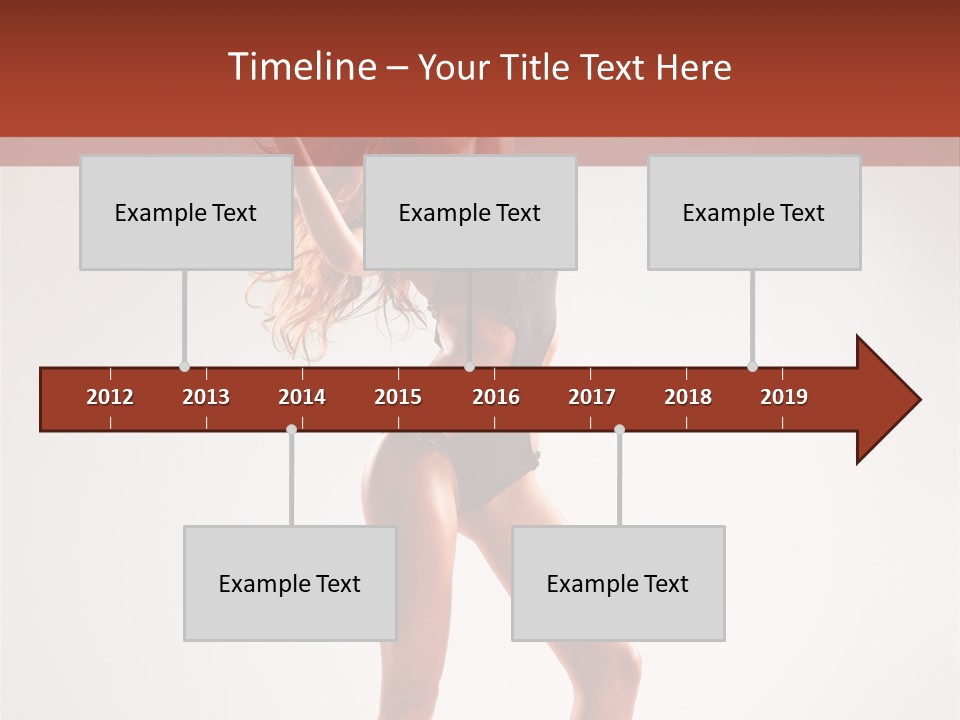 Timeline – Your Title Text Here

Example Text

Example Text

Example Text

2012 2013 2014 2015 2016 2017 2018 2019

Example Text

Example Text